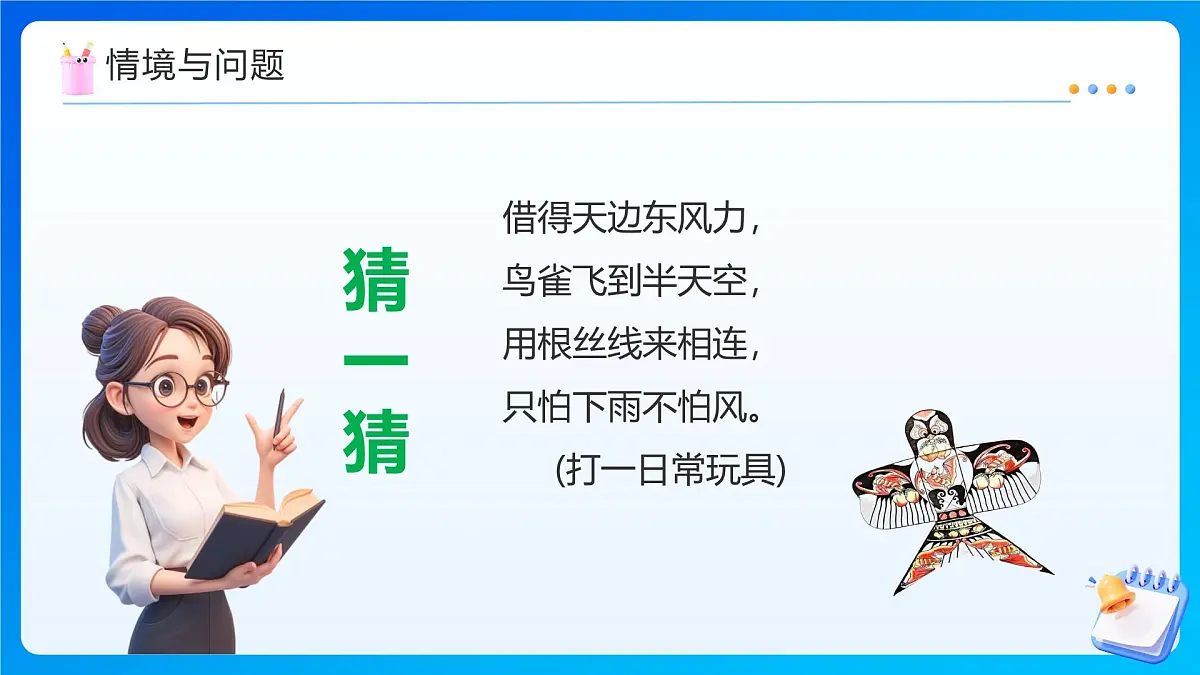 情境与问题

猜一猜

借得天边东风力，
鸟雀飞到半天空，
用根丝线来相连，
只怕下雨不怕风。
(打一日常玩具)